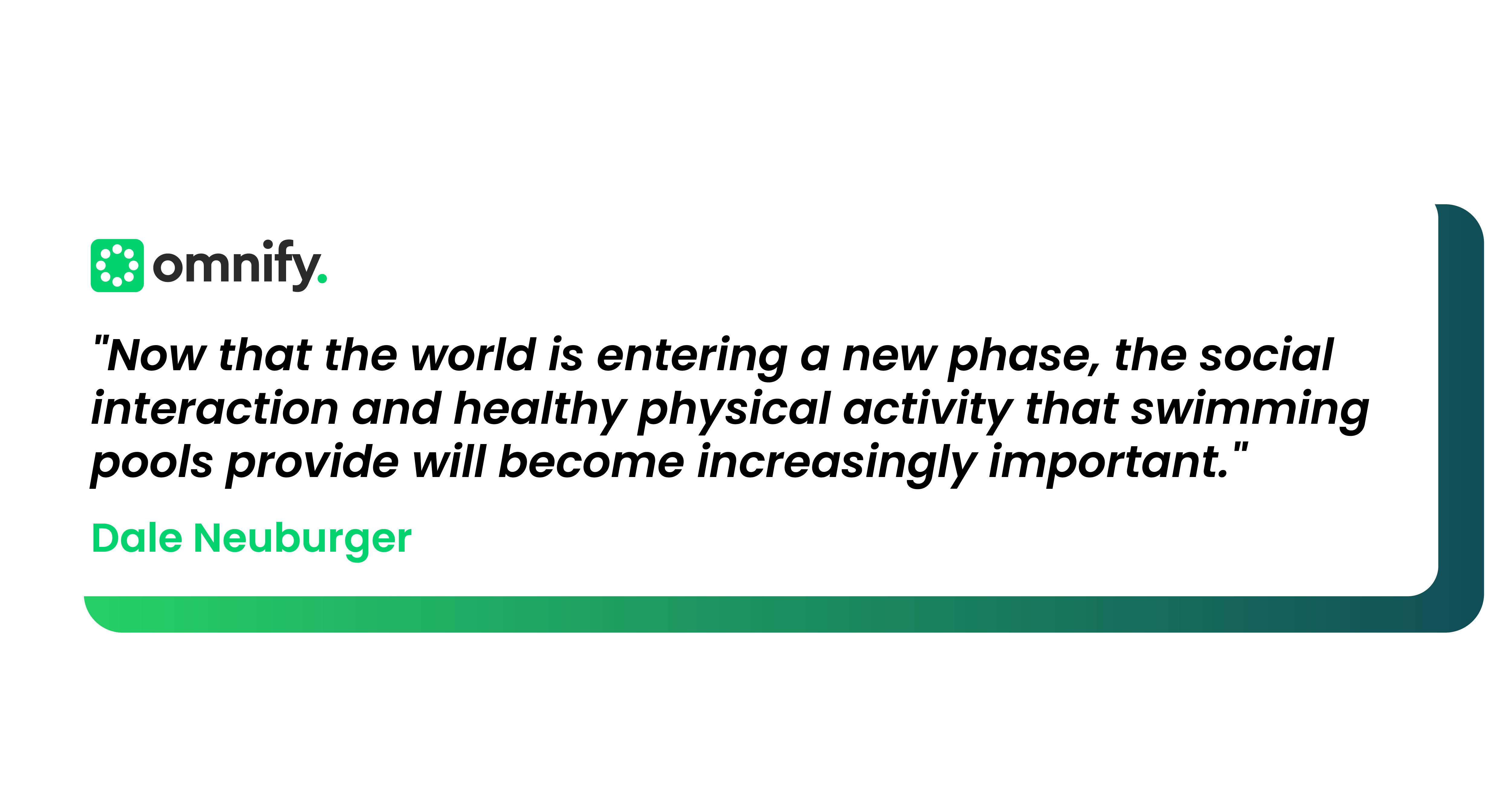 omnify.

"Now that the world is entering a new phase, the social interaction and healthy physical activity that swimming pools provide will become increasingly important."

Dale Neuburger